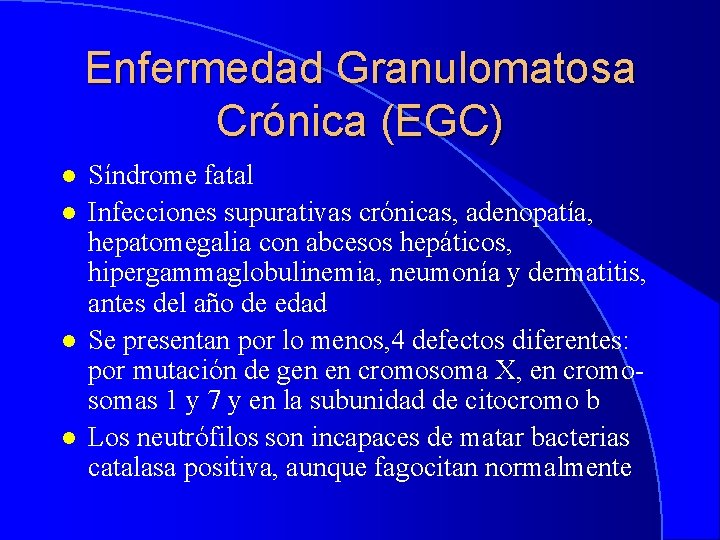 Enfermedad Granulomatosa Crónica (EGC)

- Síndrome fatal
- Infecciones supurativas crónicas, adenopatía, hepatomegalia con abcesos hepáticos, hipergammaglobulinemia, neumonía y dermatitis, antes del año de edad
- Se presentan por lo menos,4 defectos diferentes: por mutación de gen en cromosoma X, en cromosomas 1 y 7 y en la subunidad de citocromo b
- Los neutrófilos son incapaces de matar bacterias catalasa positiva, aunque fagocitan normalmente